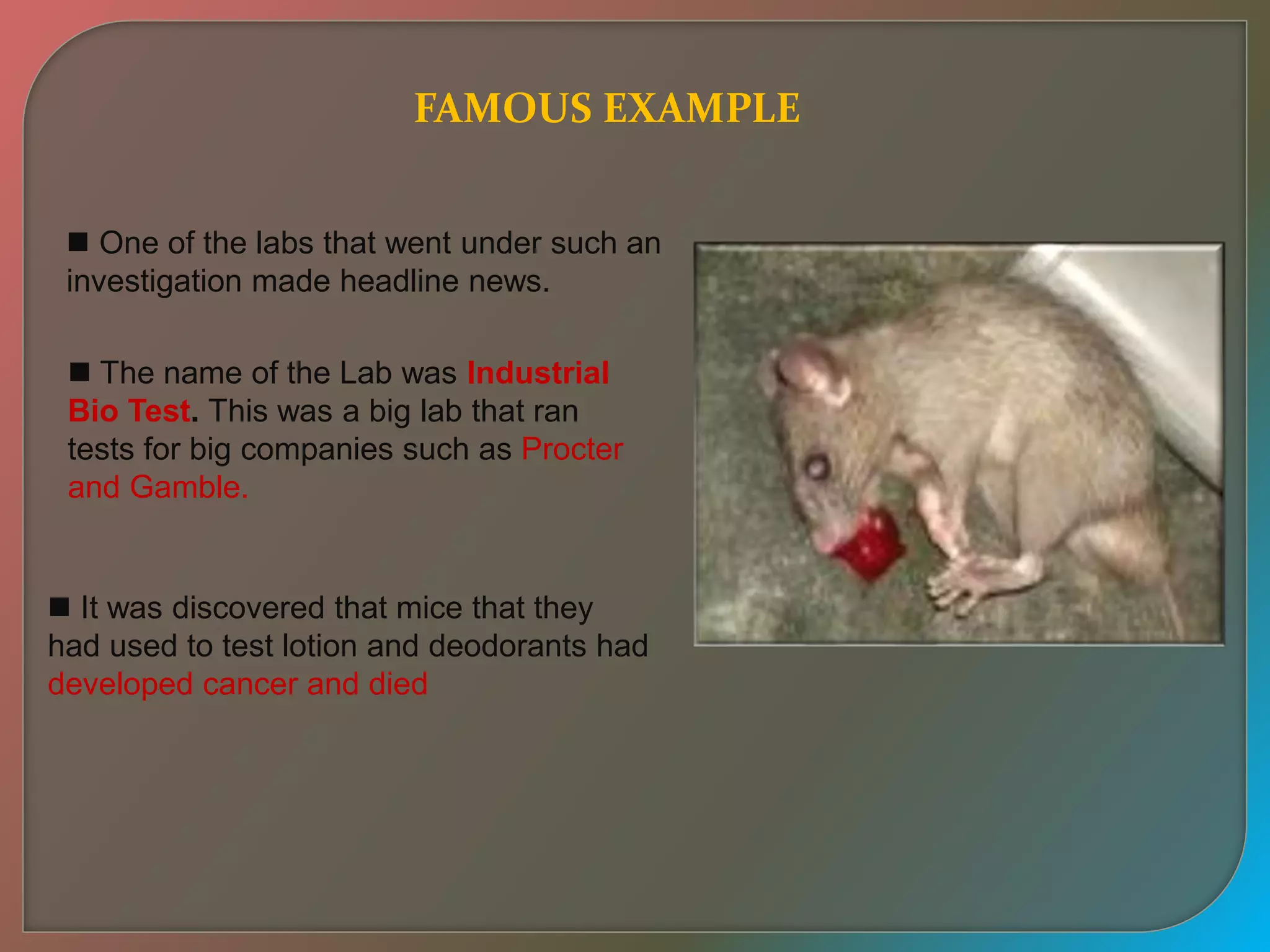 FAMOUS EXAMPLE

■ One of the labs that went under such an investigation made headline news.

■ The name of the Lab was Industrial Bio Test. This was a big lab that ran tests for big companies such as Procter and Gamble.

■ It was discovered that mice that they had used to test lotion and deodorants had developed cancer and died